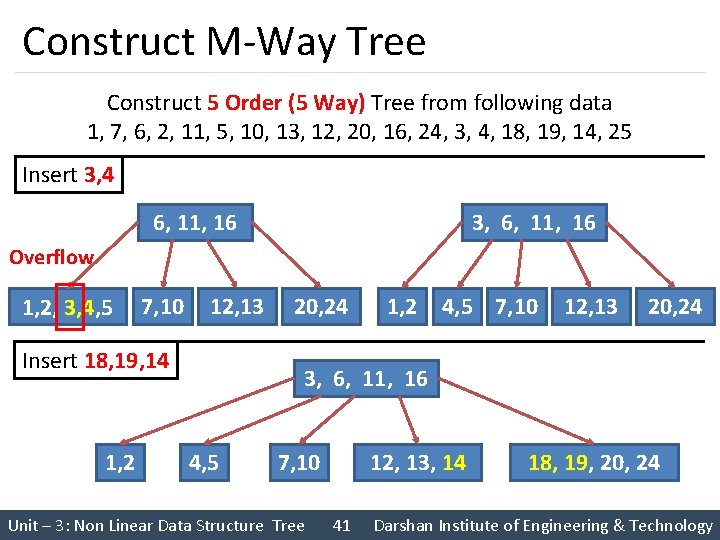 Construct M-Way Tree

Construct 5 Order (5 Way) Tree from following data
1, 7, 6, 2, 11, 5, 10, 13, 12, 20, 16, 24, 3, 4, 18, 19, 14, 25

Insert 3,4

6, 11, 16

Overflow

1,2, 3,4,5

7,10

12,13

20,24

3, 6, 11, 16

1,2

4,5

7,10

12,13

20,24

Insert 18,19,14

3, 6, 11, 16

1,2

4,5

7,10

12, 13, 14

18, 19, 20, 24

Unit – 3: Non Linear Data Structure Tree 41 Darshan Institute of Engineering & Technology